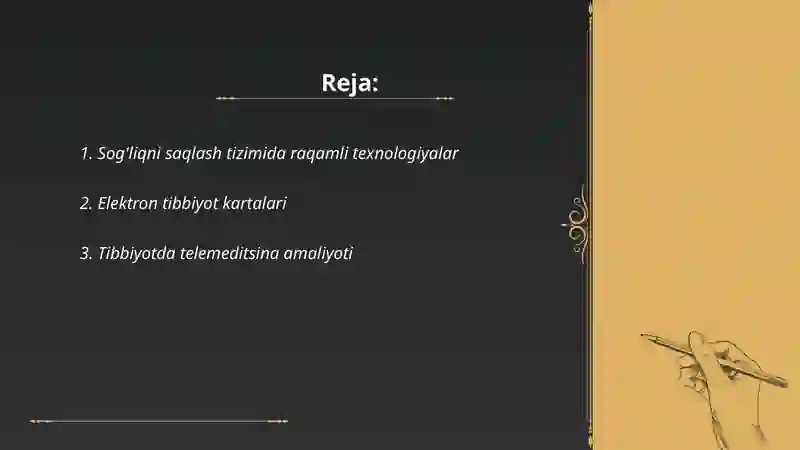 Reja:

1. Sog'liqni saqlash tizimida raqamli texnologiyalar

2. Elektron tibbiyot kartalari

3. Tibbiyotda telemeditsina amaliyoti